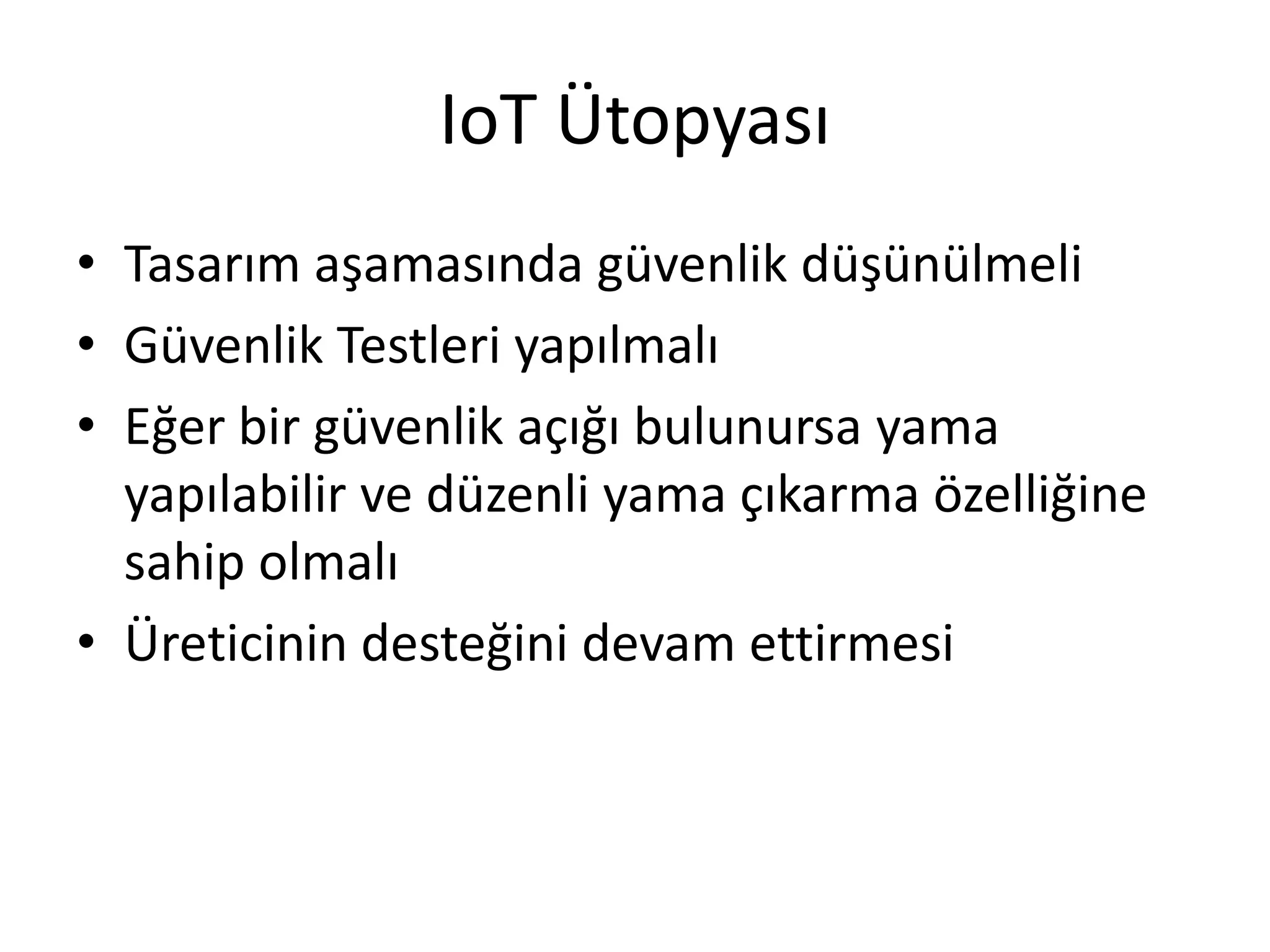 IoT Ütopyası

• Tasarım aşamasında güvenlik düşünülmeli
• Güvenlik Testleri yapılmalı
• Eğer bir güvenlik açığı bulunursa yama yapılabilir ve düzenli yama çıkarma özelliğine sahip olmalı
• Üreticinin desteğini devam ettirmesi